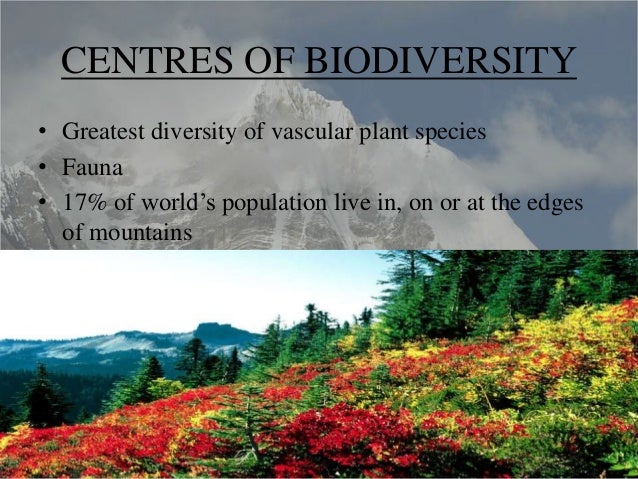 CENTRES OF BIODIVERSITY

• Greatest diversity of vascular plant species
• Fauna
• 17% of world's population live in, on or at the edges of mountains